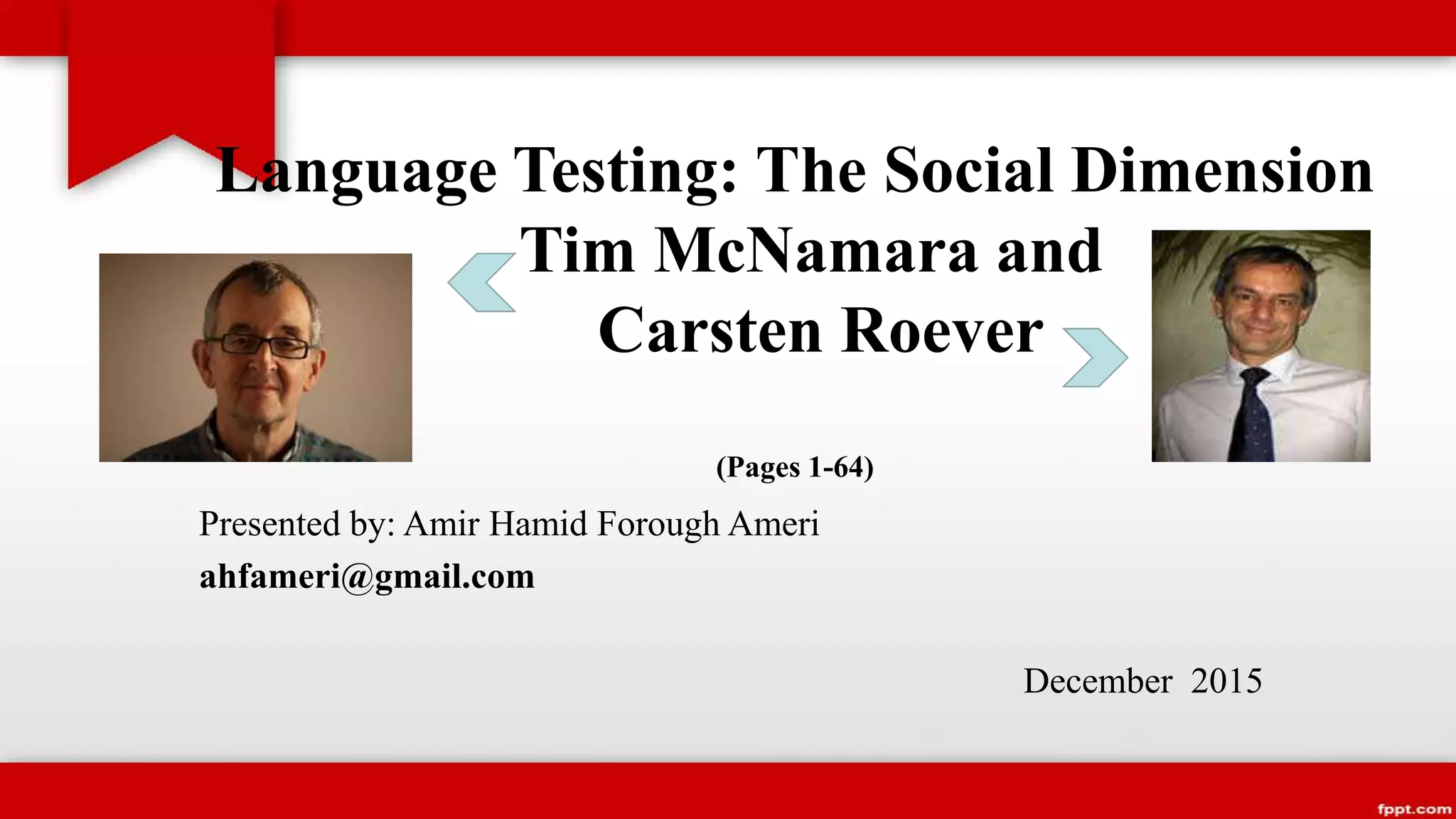 Language Testing: The Social Dimension

Tim McNamara and Carsten Roever

(Pages 1-64)

Presented by: Amir Hamid Forough Ameri

ahfameri@gmail.com

December 2015

fppt.com